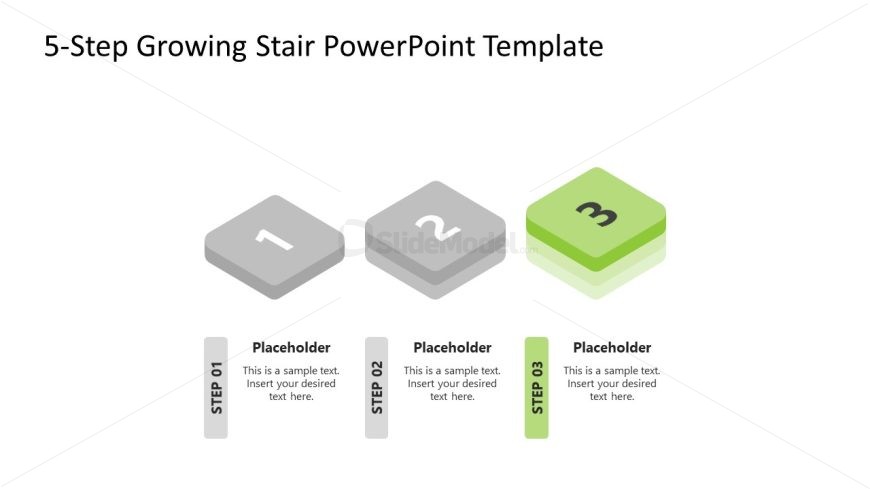 5-Step Growing Stair PowerPoint Template

1

2

3

SlideModel.com

STEP 01

Placeholder

This is a sample text. Insert your desired text here.

STEP 02

Placeholder

This is a sample text. Insert your desired text here.

STEP 03

Placeholder

This is a sample text. Insert your desired text here.